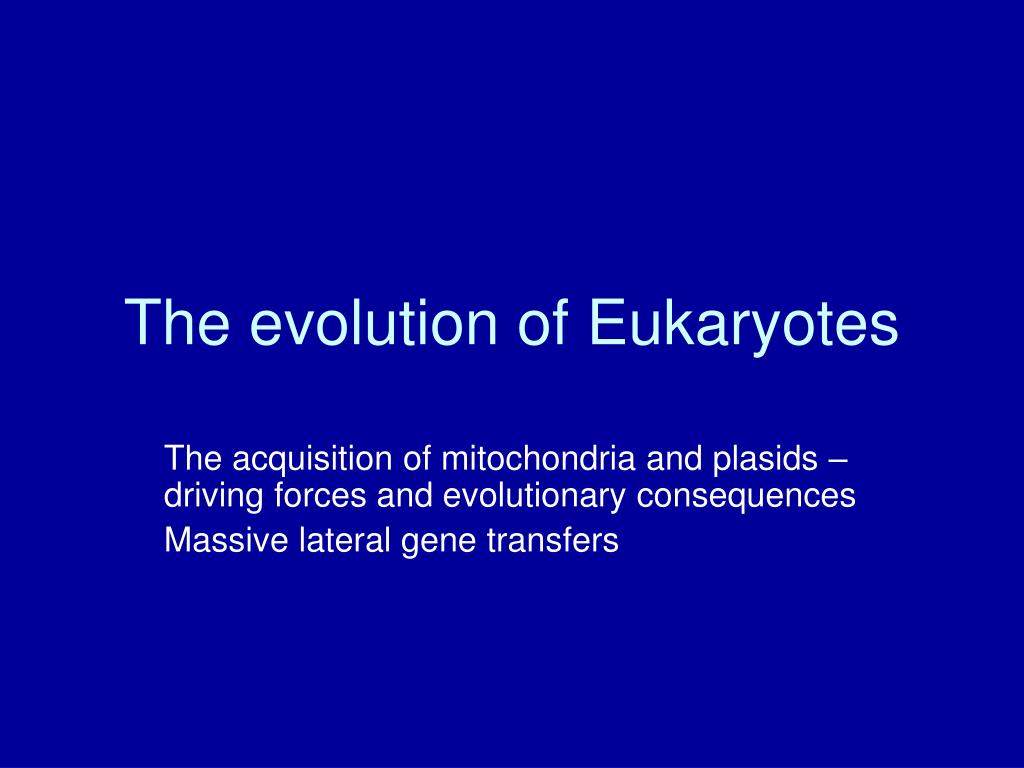 The evolution of Eukaryotes

The acquisition of mitochondria and plasids – driving forces and evolutionary consequences

Massive lateral gene transfers